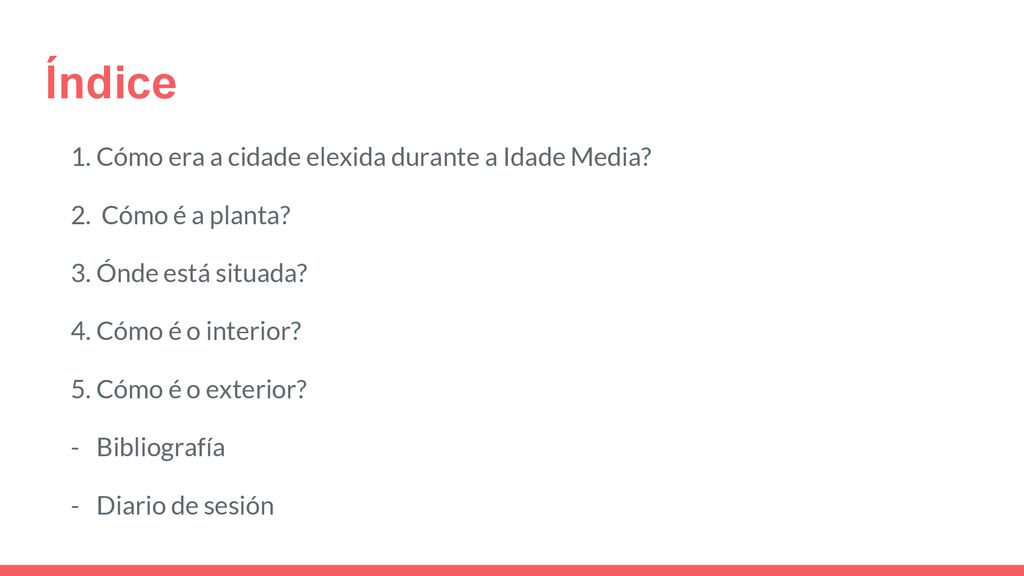 Índice

1. Cómo era a cidade elexida durante a Idade Media?

2. Cómo é a planta?

3. Ónde está situada?

4. Cómo é o interior?

5. Cómo é o exterior?

- Bibliografía

- Diario de sesión